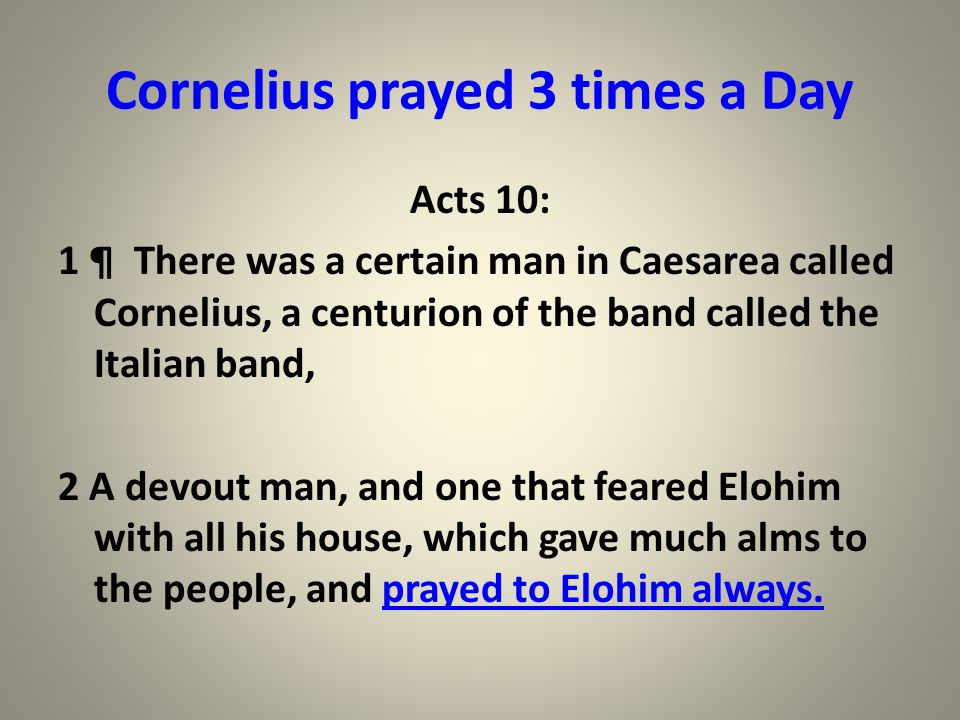 Cornelius prayed 3 times a Day

Acts 10:

1 ¶ There was a certain man in Caesarea called Cornelius, a centurion of the band called the Italian band,

2 A devout man, and one that feared Elohim with all his house, which gave much alms to the people, and prayed to Elohim always.